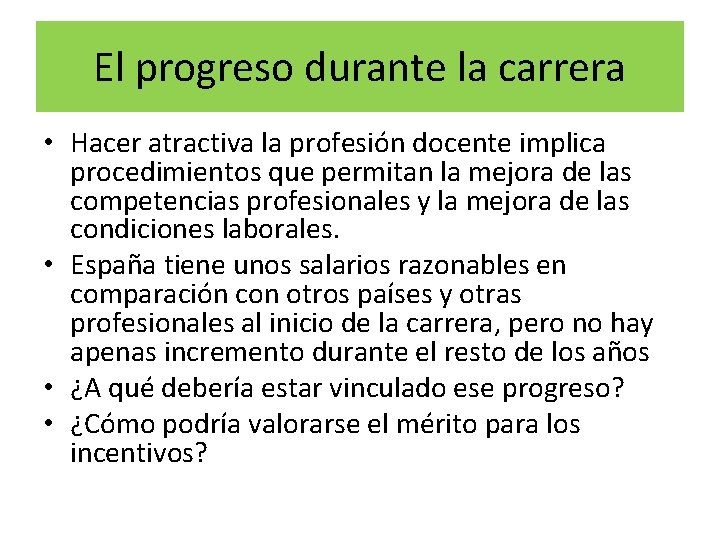 El progreso durante la carrera

• Hacer atractiva la profesión docente implica procedimientos que permitan la mejora de las competencias profesionales y la mejora de las condiciones laborales.
• España tiene unos salarios razonables en comparación con otros países y otras profesionales al inicio de la carrera, pero no hay apenas incremento durante el resto de los años
• ¿A qué debería estar vinculado ese progreso?
• ¿Cómo podría valorarse el mérito para los incentivos?